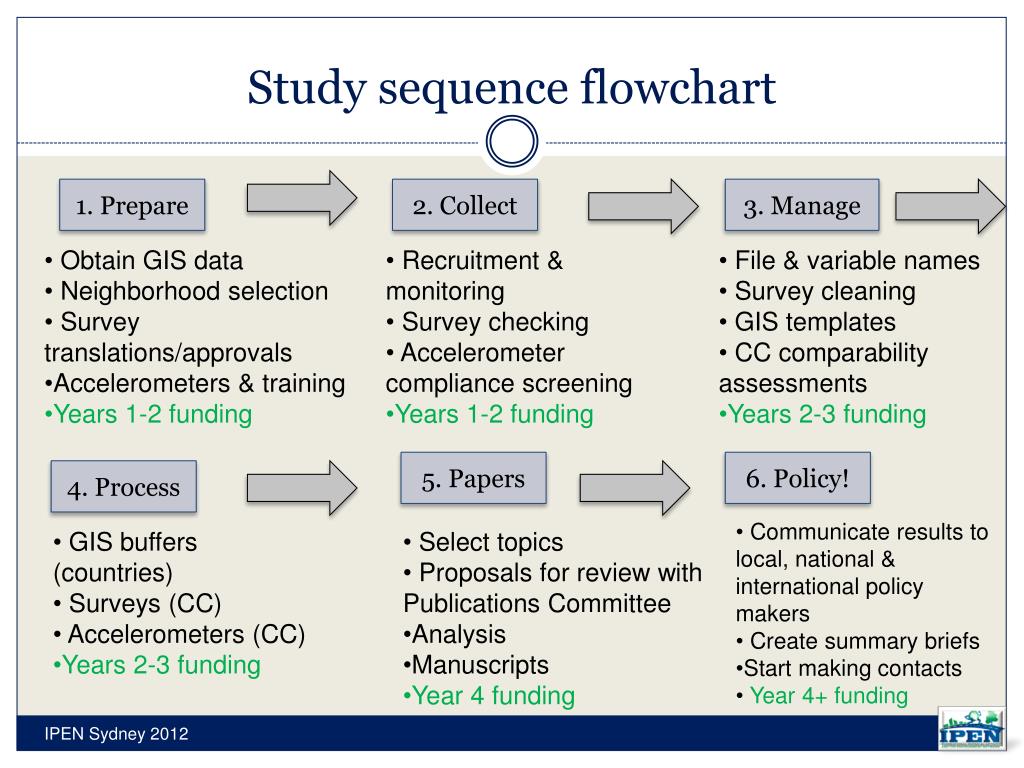 Study sequence flowchart

1. Prepare

• Obtain GIS data
• Neighborhood selection
• Survey translations/approvals
•Accelerometers & training
•Years 1-2 funding

2. Collect

• Recruitment & monitoring
• Survey checking
• Accelerometer compliance screening
•Years 1-2 funding

3. Manage

• File & variable names
• Survey cleaning
• GIS templates
• CC comparability assessments
•Years 2-3 funding

4. Process

• GIS buffers (countries)
• Surveys (CC)
• Accelerometers (CC)
•Years 2-3 funding

5. Papers

• Select topics
• Proposals for review with Publications Committee
•Analysis
•Manuscripts
•Year 4 funding

6. Policy!

• Communicate results to local, national & international policy makers
• Create summary briefs
•Start making contacts
• Year 4+ funding

IPEN Sydney 2012

IPEN